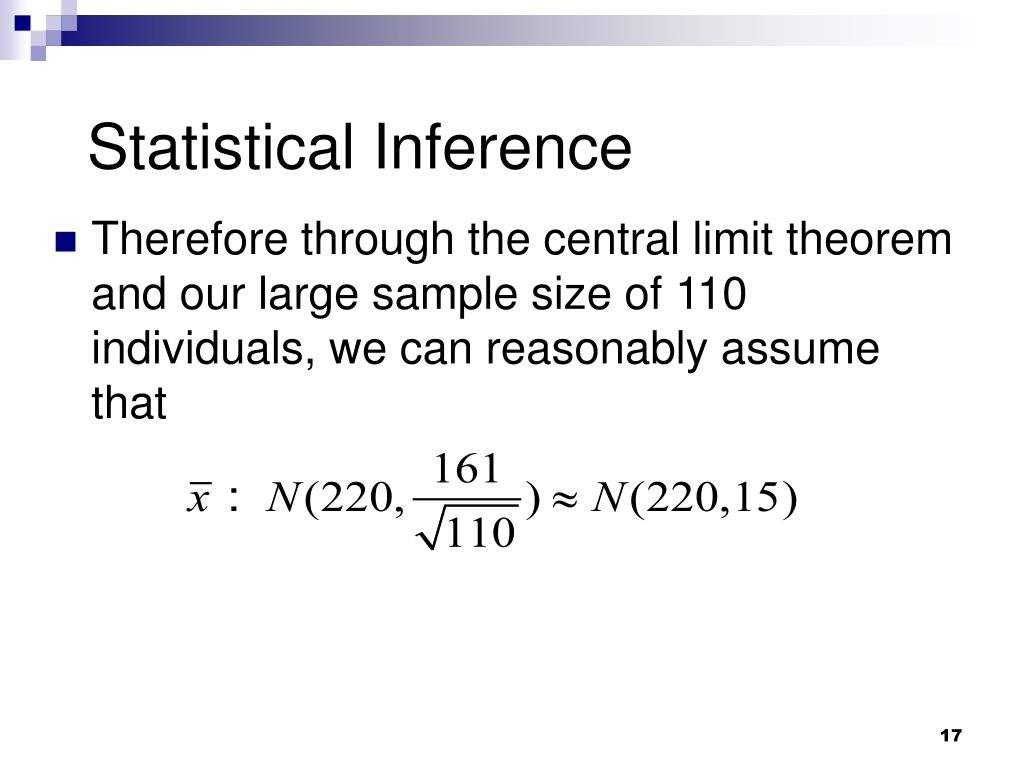 Statistical Inference

Therefore through the central limit theorem and our large sample size of 110 individuals, we can reasonably assume that

$\bar{x} : N(220, \frac{161}{\sqrt{110}}) \approx N(220, 15)$

17